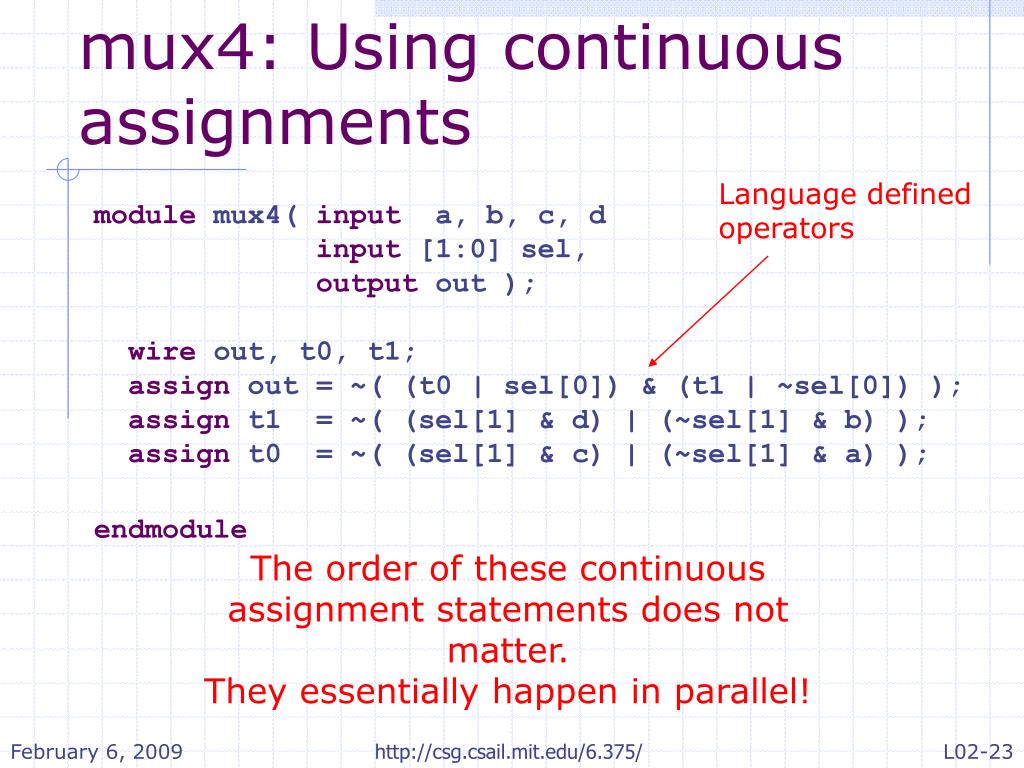 mux4: Using continuous assignments

Language defined operators

module mux4( input  a, b, c, d
             input [1:0] sel,
             output out );

  wire out, t0, t1;
  assign out = ~( (t0 | sel[0]) & (t1 | ~sel[0]) );
  assign t1  = ~( (sel[1] & d) | (~sel[1] & b) );
  assign t0  = ~( (sel[1] & c) | (~sel[1] & a) );

endmodule

The order of these continuous assignment statements does not matter.
They essentially happen in parallel!

February 6, 2009

http://csg.csail.mit.edu/6.375/

L02-23